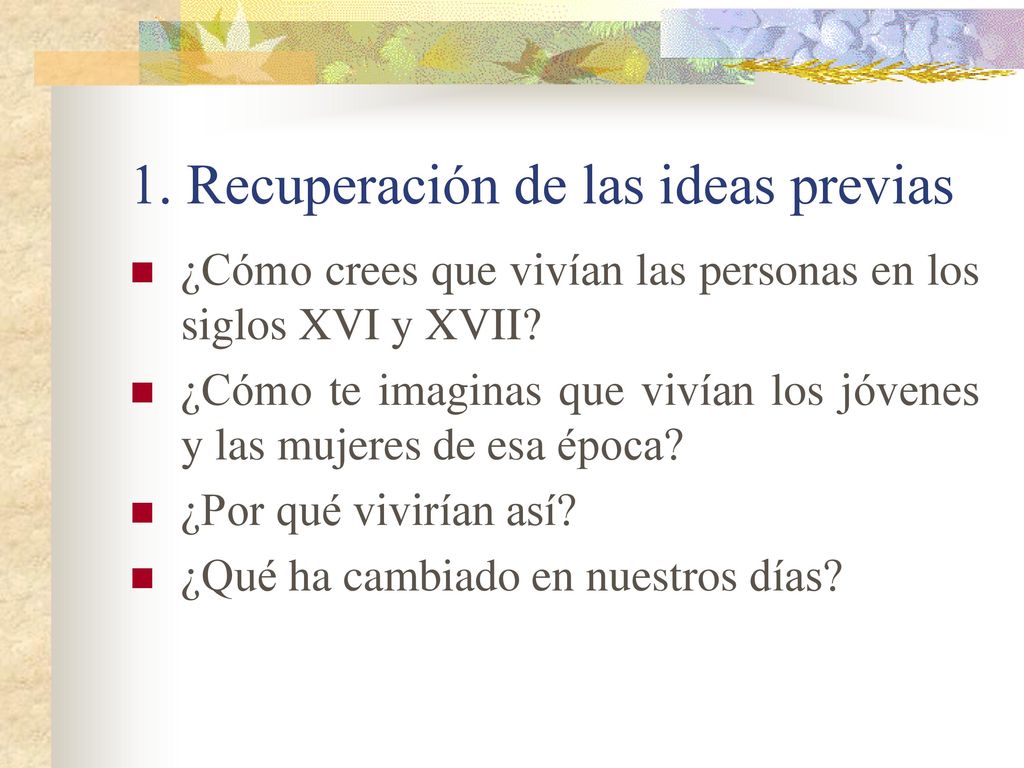 1. Recuperación de las ideas previas

¿Cómo crees que vivían las personas en los siglos XVI y XVII?

¿Cómo te imaginas que vivían los jóvenes y las mujeres de esa época?

¿Por qué vivirían así?

¿Qué ha cambiado en nuestros días?